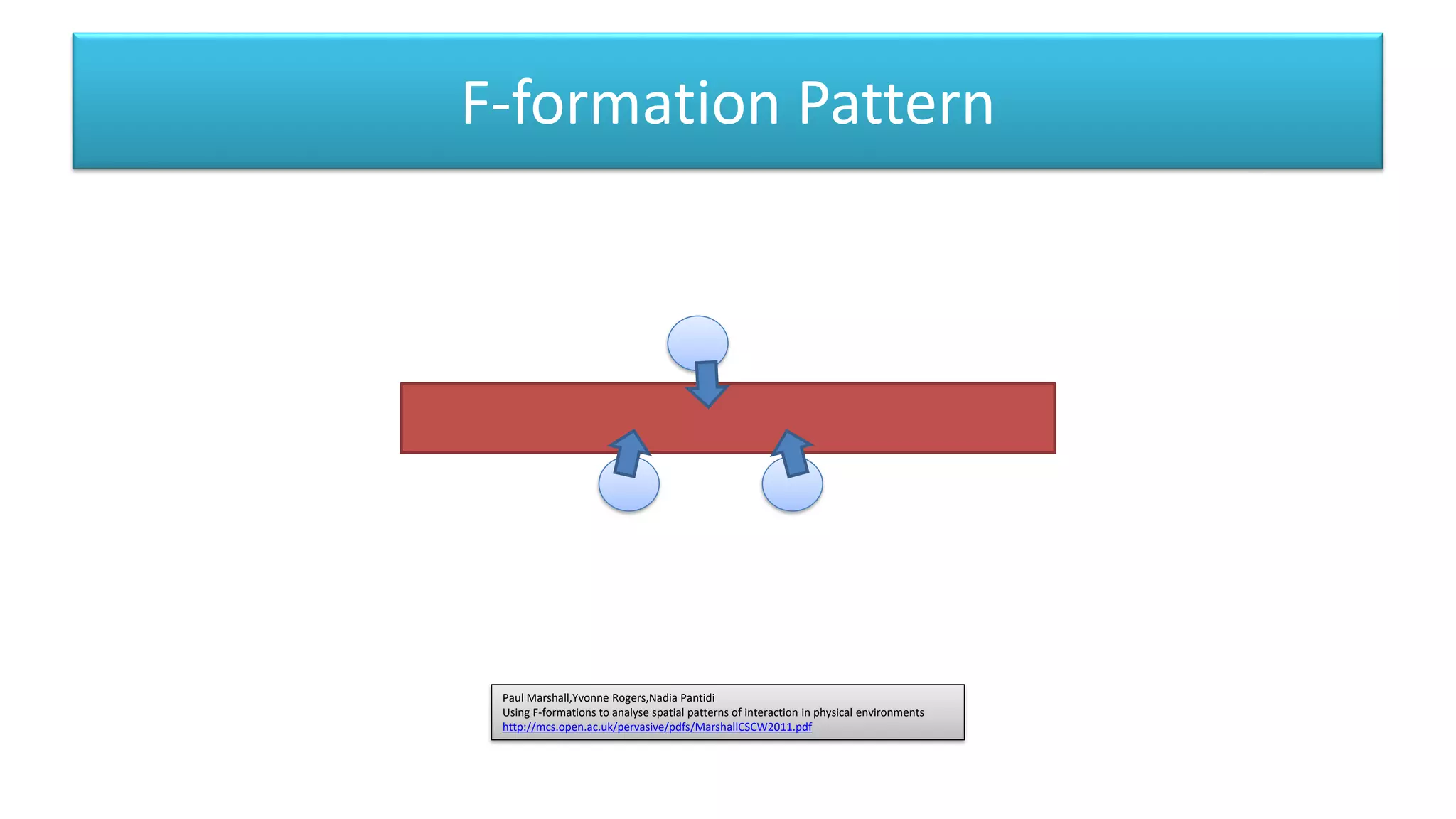 F-formation Pattern

Paul Marshall,Yvonne Rogers,Nadia Pantidi
Using F-formations to analyse spatial patterns of interaction in physical environments
http://mcs.open.ac.uk/pervasive/pdfs/MarshallCSCW2011.pdf